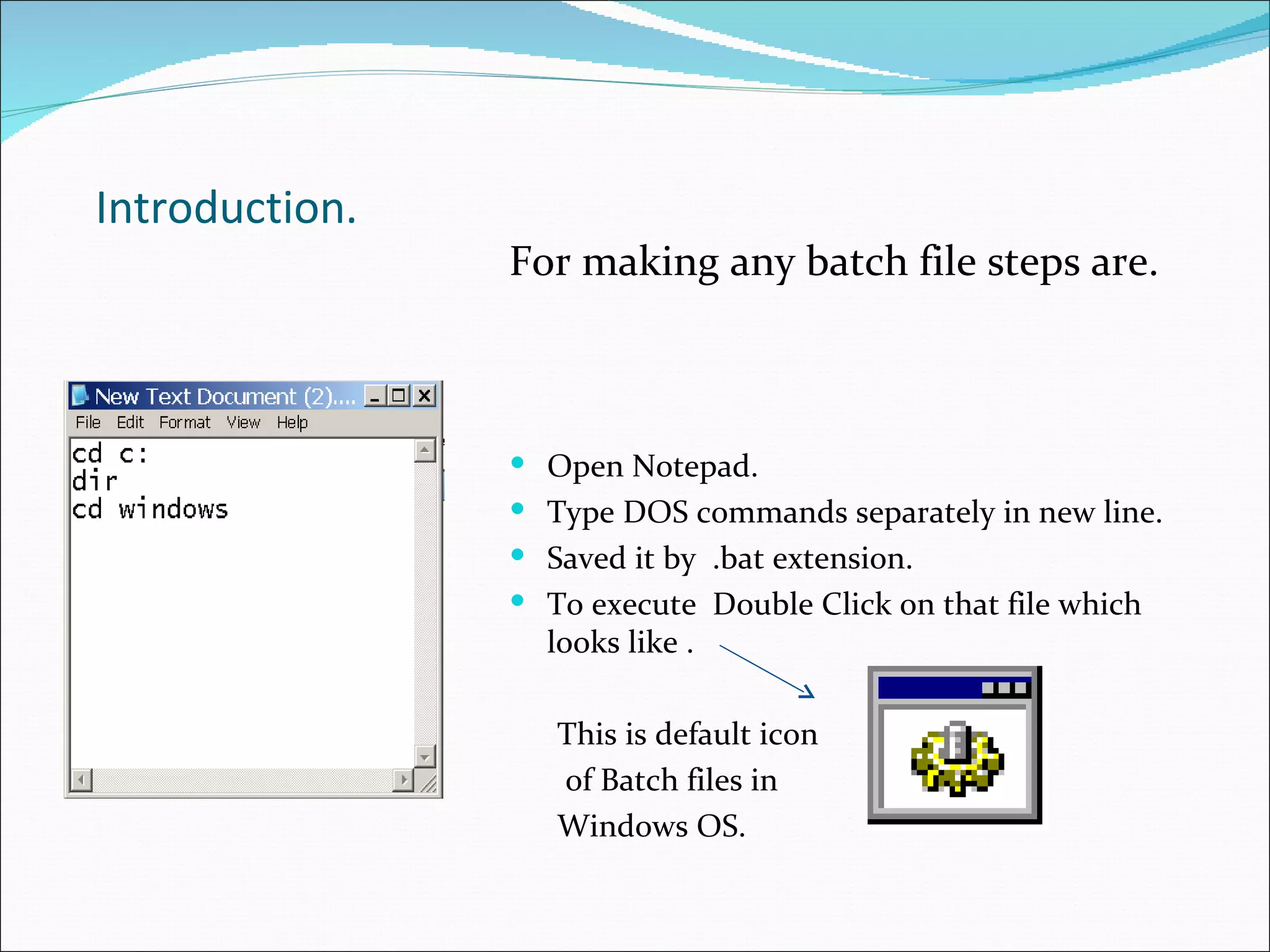 Introduction.

For making any batch file steps are.

New Text Document (2)....

File Edit Format View Help

cd c:
dir
cd windows

- Open Notepad.
- Type DOS commands separately in new line.
- Saved it by .bat extension.
- To execute Double Click on that file which looks like .

This is default icon of Batch files in Windows OS.